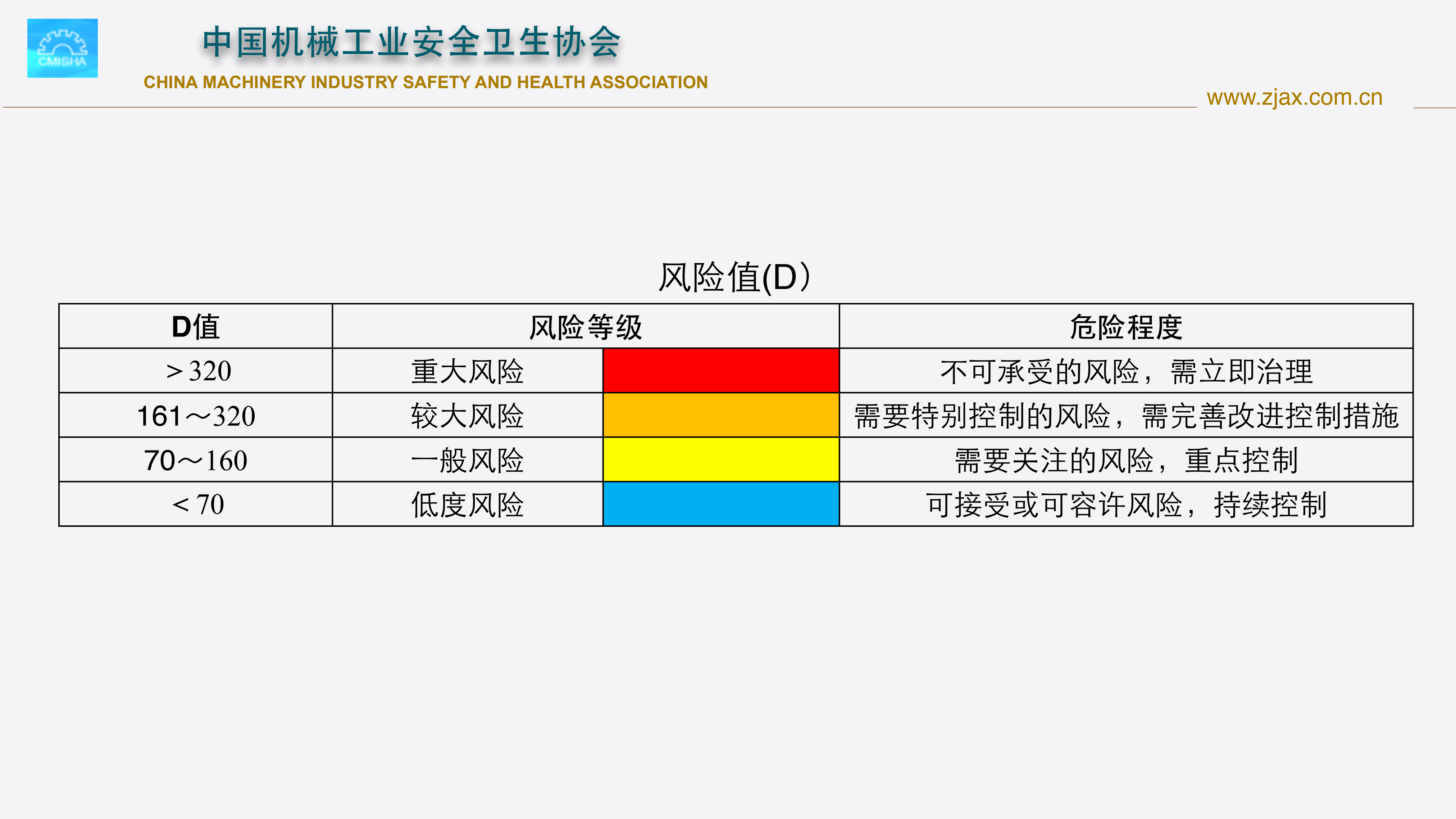 CMISHA

中国机械工业安全卫生协会

CHINA MACHINERY INDUSTRY SAFETY AND HEALTH ASSOCIATION

www.zjax.com.cn

风险值(D）

| D值 | 风险等级 | | 危险程度 |
|---|---|---|---|
| ＞320 | 重大风险 | | 不可承受的风险，需立即治理 |
| 161～320 | 较大风险 | | 需要特别控制的风险，需完善改进控制措施 |
| 70～160 | 一般风险 | | 需要关注的风险，重点控制 |
| ＜70 | 低度风险 | | 可接受或可容许风险，持续控制 |